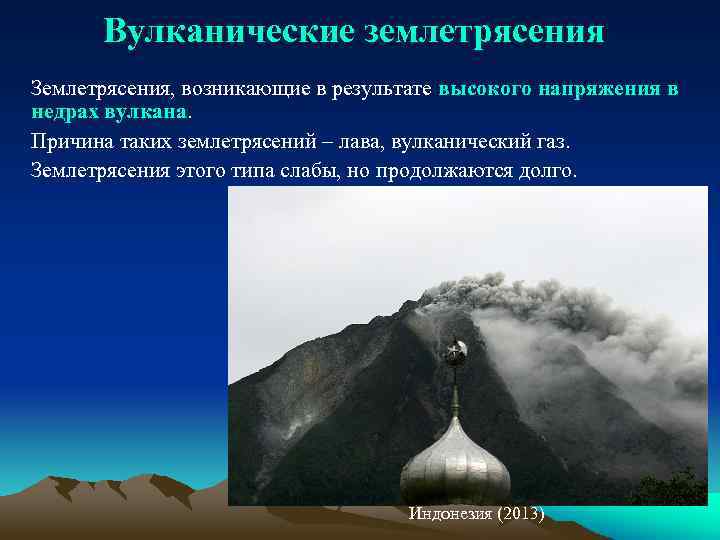 Вулканические землетрясения

Землетрясения, возникающие в результате высокого напряжения в недрах вулкана.

Причина таких землетрясений – лава, вулканический газ.

Землетрясения этого типа слабы, но продолжаются долго.

Индонезия (2013)